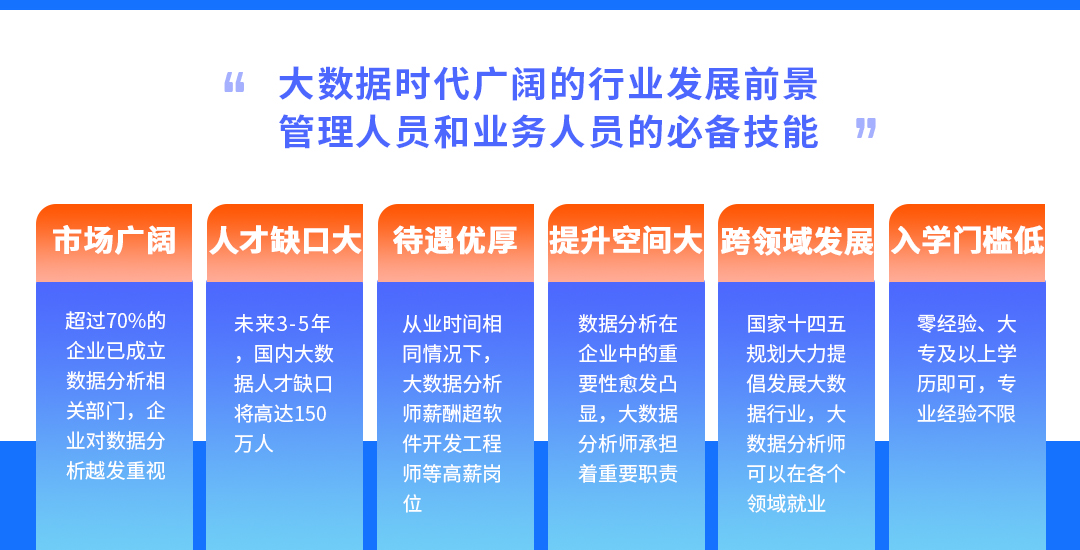 “ 大数据时代广阔的行业发展前景
管理人员和业务人员的必备技能 ”

市场广阔

超过70%的企业已成立数据分析相关部门，企业对数据分析越发重视

人才缺口大

未来3-5年，国内大数据人才缺口将高达150万人

待遇优厚

从业时间相同情况下，大数据分析师薪酬超软件开发工程师等高薪岗位

提升空间大

数据分析在企业中的重要性愈发凸显，大数据分析师承担着重要职责

跨领域发展

国家十四五规划大力提倡发展大数据行业，大数据分析师可以在各个领域就业

入学门槛低

零经验、大专及以上学历即可，专业经验不限